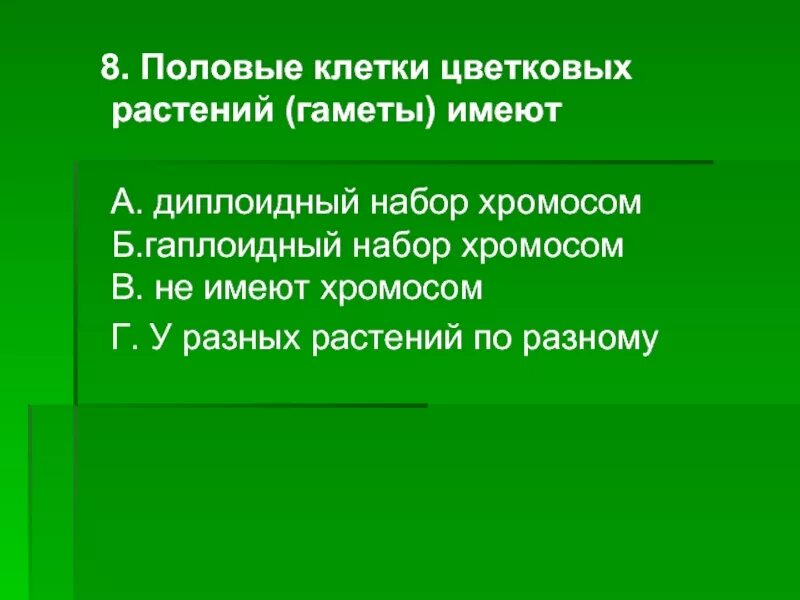 8. Половые клетки цветковых растений (гаметы) имеют

А. диплоидный набор хромосом
Б.гаплоидный набор хромосом
В. не имеют хромосом
Г. У разных растений по разному